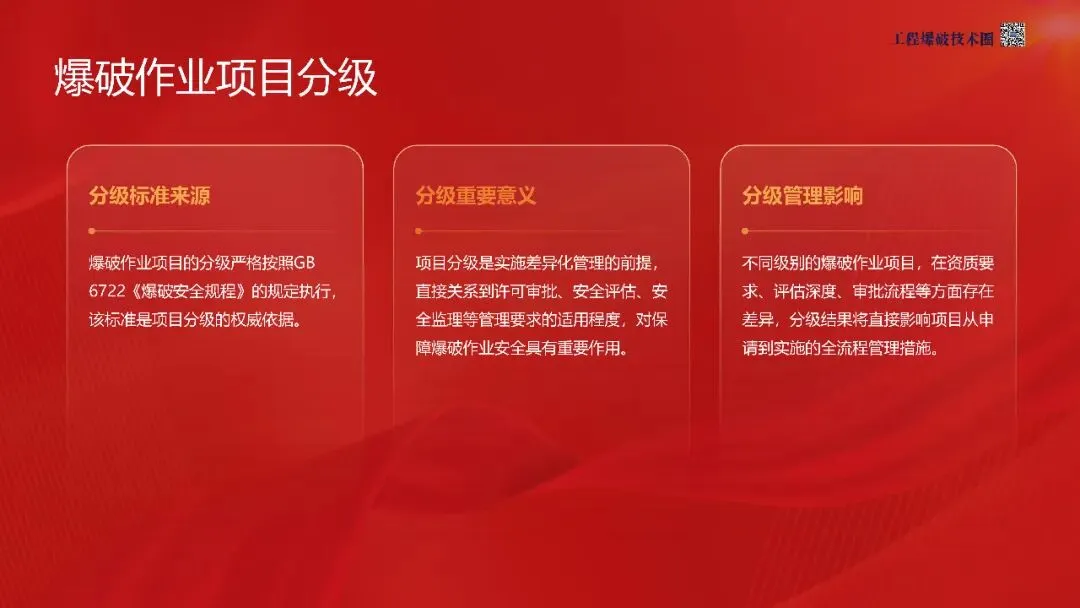 工程爆破技术圈

爆破作业项目分级

分级标准来源

爆破作业项目的分级严格按照GB 6722《爆破安全规程》的规定执行，该标准是项目分级的权威依据。

分级重要意义

项目分级是实施差异化管理的前提，直接关系到许可审批、安全评估、安全监理等管理要求的适用程度，对保障爆破作业安全具有重要作用。

分级管理影响

不同级别的爆破作业项目，在资质要求、评估深度、审批流程等方面存在差异，分级结果将直接影响项目从申请到实施的全流程管理措施。